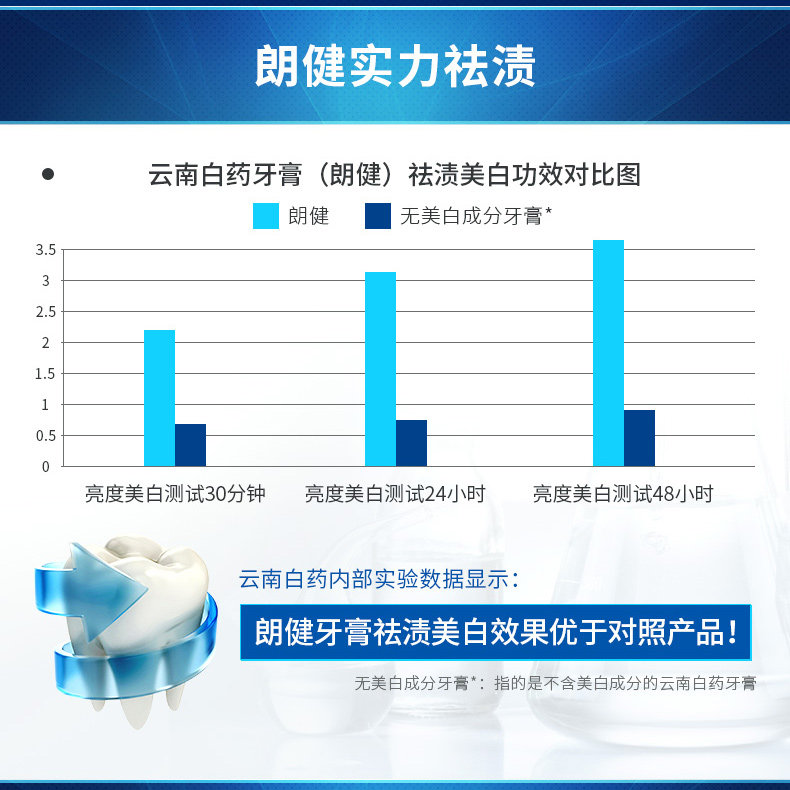 朗健实力祛渍

云南白药牙膏（朗健）祛渍美白功效对比图

朗健　无美白成分牙膏*

3.5
3
2.5
2
1.5
1
0.5
0

亮度美白测试30分钟　亮度美白测试24小时　亮度美白测试48小时

云南白药内部实验数据显示：

朗健牙膏祛渍美白效果优于对照产品！

无美白成分牙膏*：指的是不含美白成分的云南白药牙膏